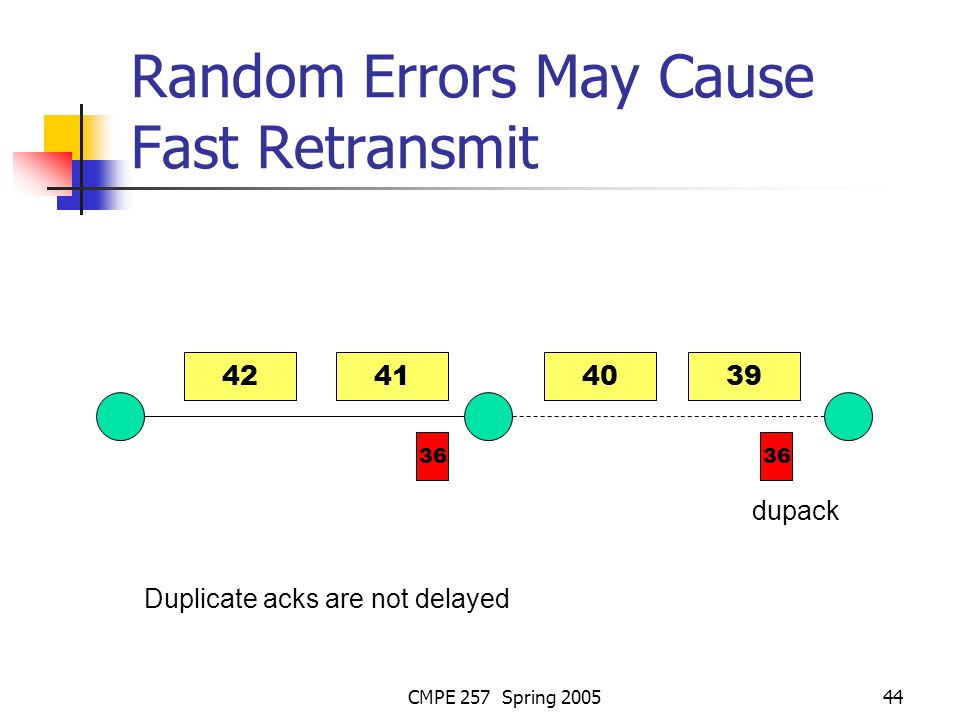 Random Errors May Cause Fast Retransmit

42

41

40

39

36

36

dupack

Duplicate acks are not delayed

CMPE 257 Spring 2005

44